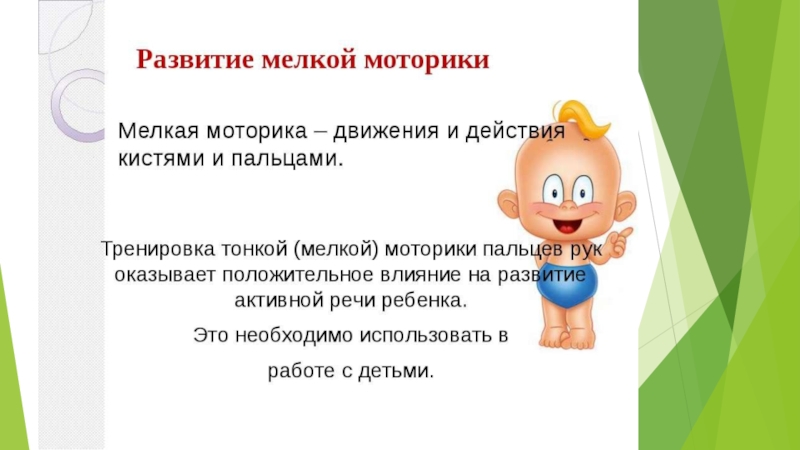 Развитие мелкой моторики

Мелкая моторика – движения и действия кистями и пальцами.

Тренировка тонкой (мелкой) моторики пальцев рук оказывает положительное влияние на развитие активной речи ребенка.

Это необходимо использовать в

работе с детьми.